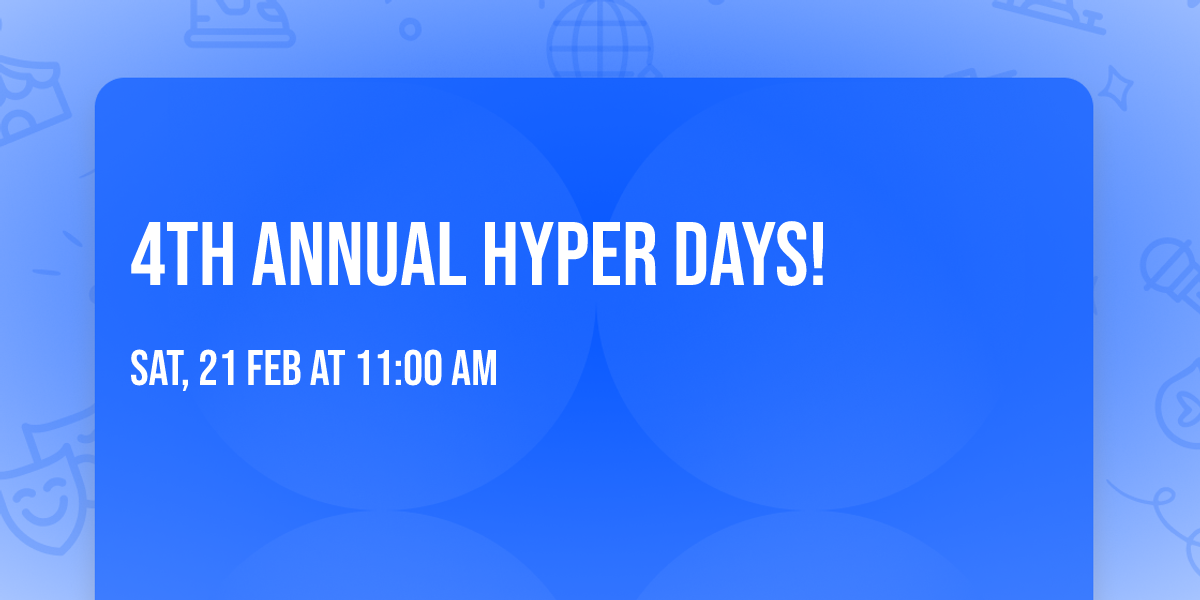 4TH ANNUAL HYPER DAYS!

SAT, 21 FEB AT 11:00 AM